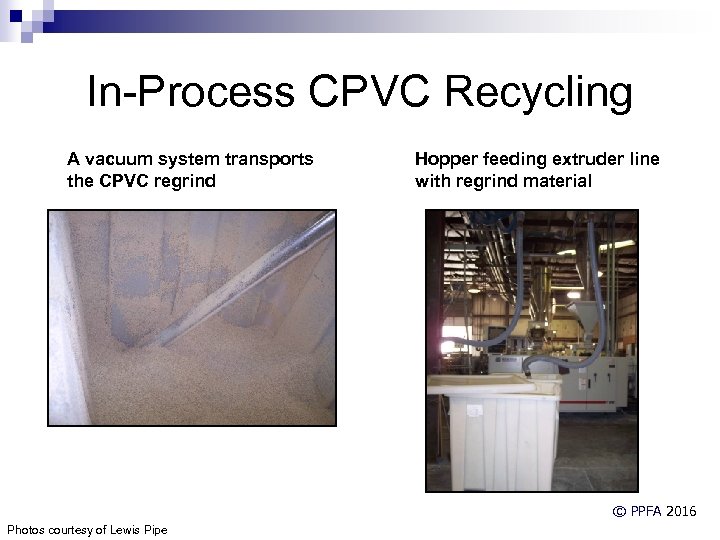 In-Process CPVC Recycling

A vacuum system transports the CPVC regrind

Hopper feeding extruder line with regrind material

© PPFA 2016

Photos courtesy of Lewis Pipe